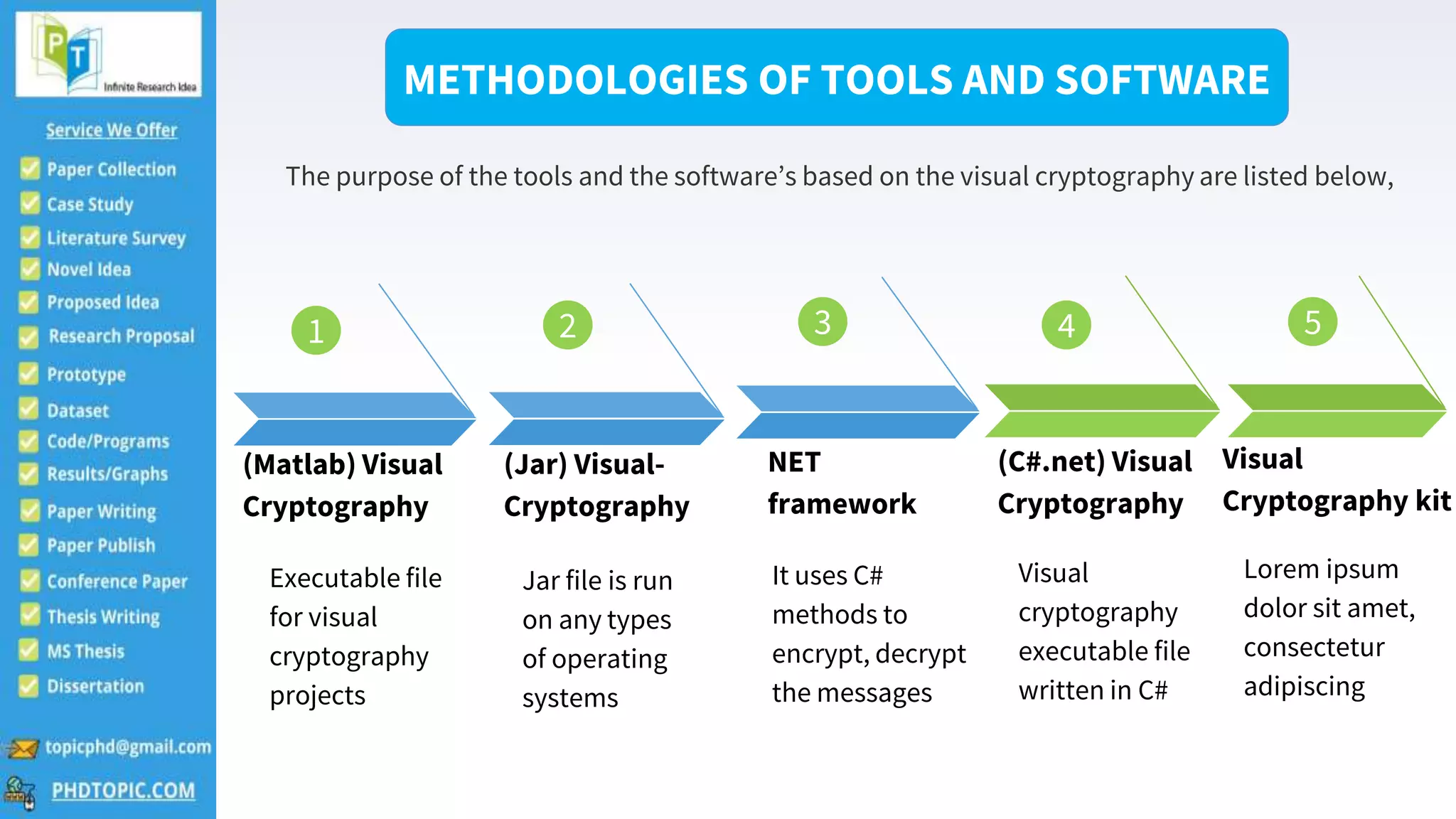 PT

Infinite Research Idea

Service We Offer

Paper Collection
Case Study
Literature Survey
Novel Idea
Proposed Idea
Research Proposal
Prototype
Dataset
Code/Programs
Results/Graphs
Paper Writing
Paper Publish
Conference Paper
Thesis Writing
MS Thesis
Dissertation

topicphd@gmail.com

PHDTOPIC.COM

METHODOLOGIES OF TOOLS AND SOFTWARE

The purpose of the tools and the software's based on the visual cryptography are listed below,

1

(Matlab) Visual Cryptography

Executable file for visual cryptography projects

2

(Jar) Visual-Cryptography

Jar file is run on any types of operating systems

3

NET framework

It uses C# methods to encrypt, decrypt the messages

4

(C#.net) Visual Cryptography

Visual cryptography executable file written in C#

5

Visual Cryptography kit

Lorem ipsum dolor sit amet, consectetur adipiscing